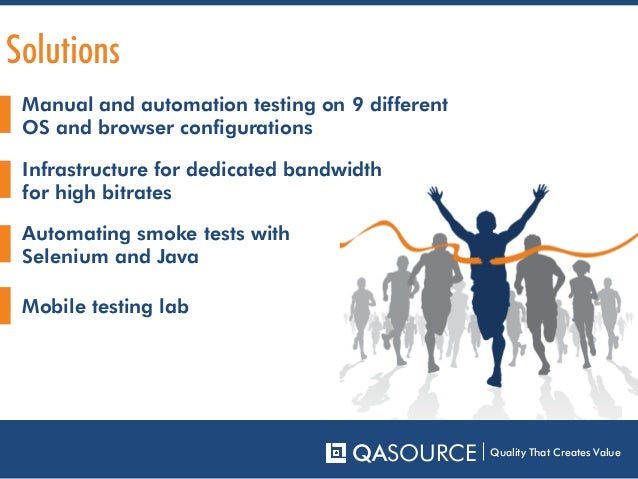 Solutions

Manual and automation testing on 9 different OS and browser configurations

Infrastructure for dedicated bandwidth for high bitrates

Automating smoke tests with Selenium and Java

Mobile testing lab

QASOURCE | Quality That Creates Value